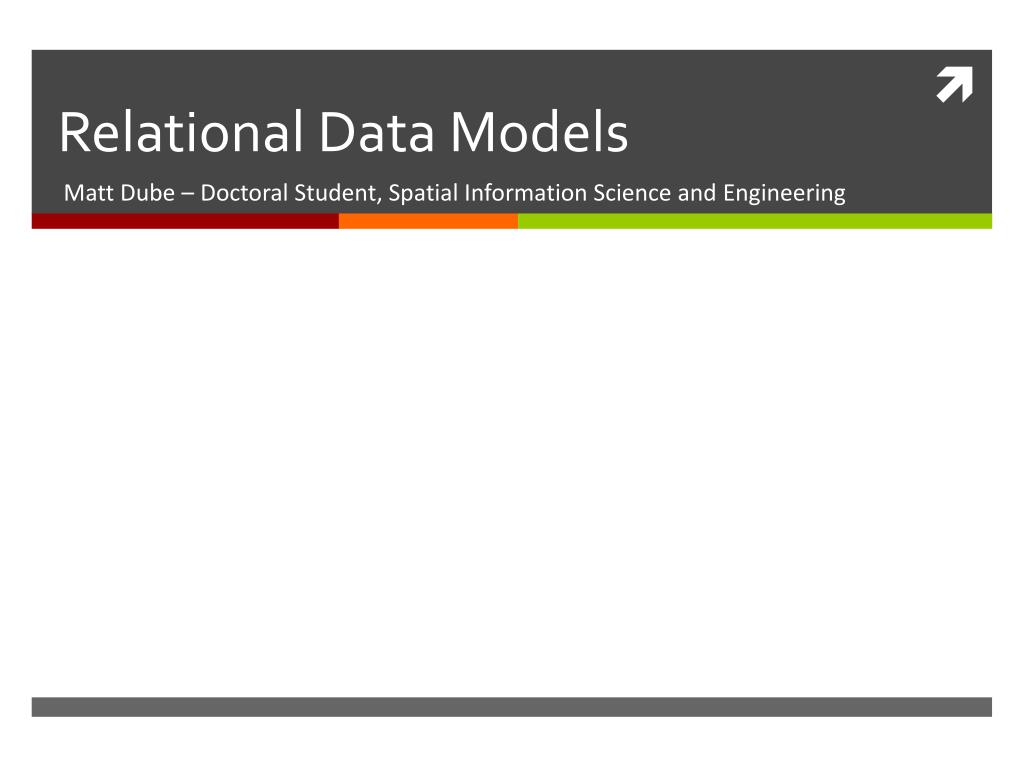 Relational Data Models

Matt Dube – Doctoral Student, Spatial Information Science and Engineering